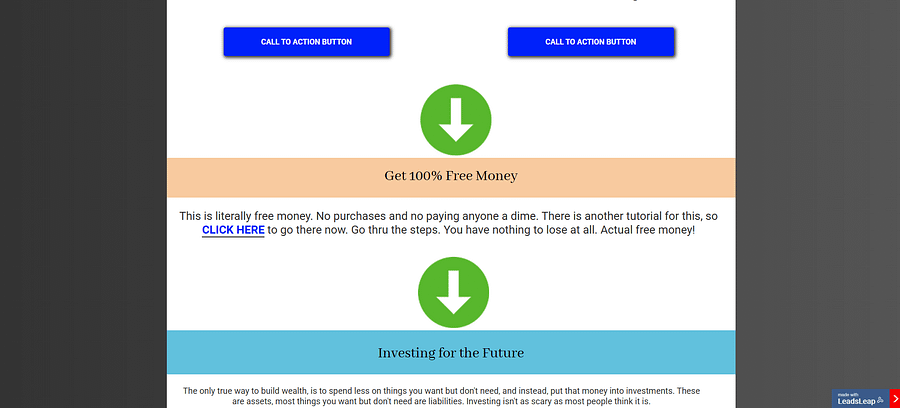 CALL TO ACTION BUTTON

CALL TO ACTION BUTTON

Get 100% Free Money

This is literally free money. No purchases and no paying anyone a dime. There is another tutorial for this, so CLICK HERE to go there now. Go thru the steps. You have nothing to lose at all. Actual free money!

Investing for the Future

The only true way to build wealth, is to spend less on things you want but don't need, and instead, put that money into investments. These are assets, most things you want but don't need are liabilities. Investing isn't as scary as most people think it is.

made with LeadsLeap